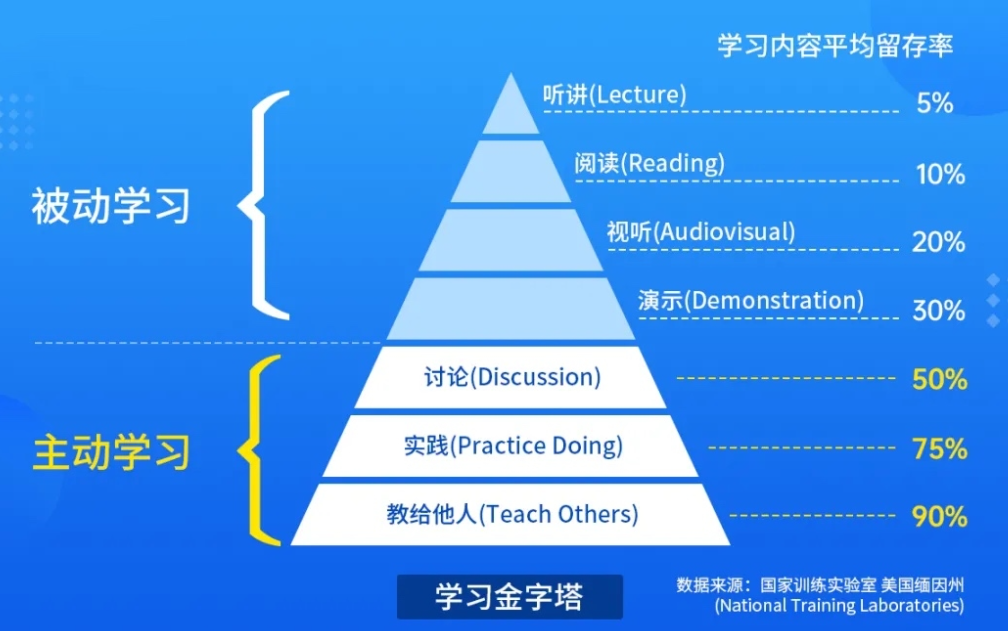 学习内容平均留存率

被动学习

听讲(Lecture) 5%

阅读(Reading) 10%

视听(Audiovisual) 20%

演示(Demonstration) 30%

主动学习

讨论(Discussion) 50%

实践(Practice Doing) 75%

教给他人(Teach Others) 90%

学习金字塔

数据来源：国家训练实验室 美国缅因州 (National Training Laboratories)